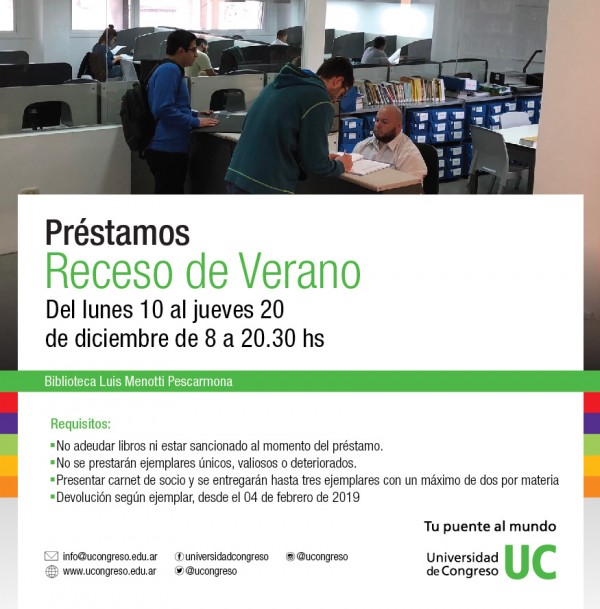 Préstamos
Receso de Verano
Del lunes 10 al jueves 20 de diciembre de 8 a 20.30 hs

Biblioteca Luis Menotti Pescarmona

Requisitos:
▪No adeudar libros ni estar sancionado al momento del préstamo.
▪No se prestarán ejemplares únicos, valiosos o deteriorados.
▪Presentar carnet de socio y se entregarán hasta tres ejemplares con un máximo de dos por materia
▪Devolución según ejemplar, desde el 04 de febrero de 2019

Tu puente al mundo

info@ucongreso.edu.ar
www.ucongreso.edu.ar
universidadcongreso
@ucongreso
@ucongreso

Universidad de Congreso UC